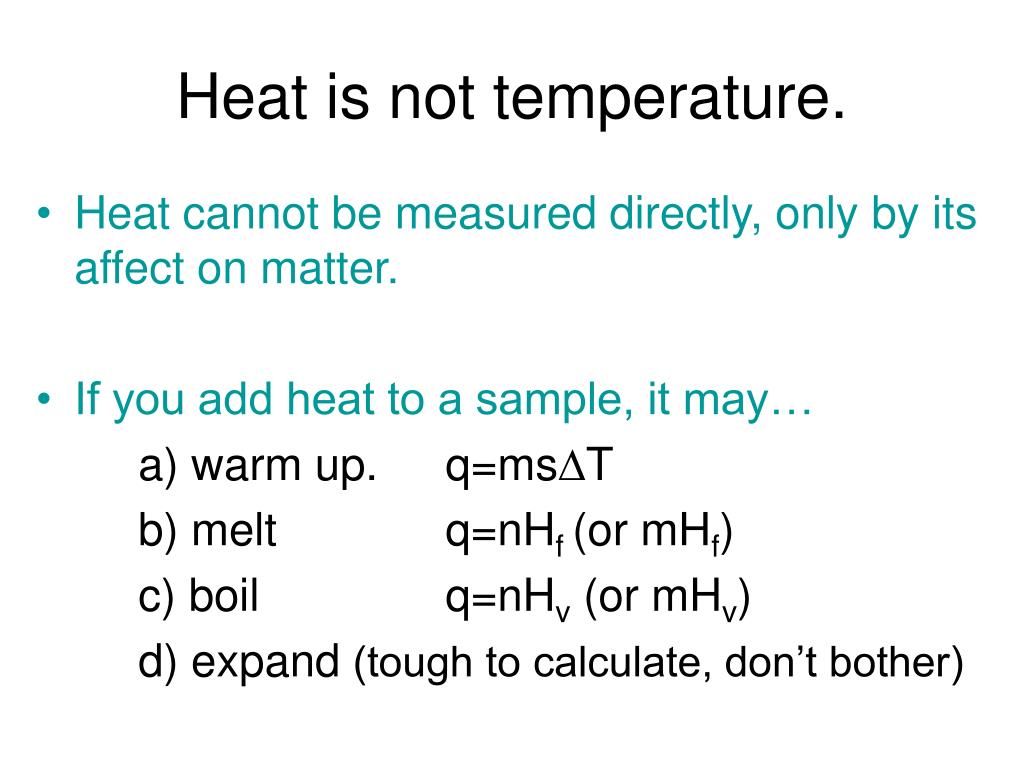 Heat is not temperature.

• Heat cannot be measured directly, only by its affect on matter.

• If you add heat to a sample, it may…

a) warm up. $q=ms\Delta T$

b) melt $q=nH_f$ (or $mH_f$)

c) boil $q=nH_v$ (or $mH_v$)

d) expand (tough to calculate, don't bother)